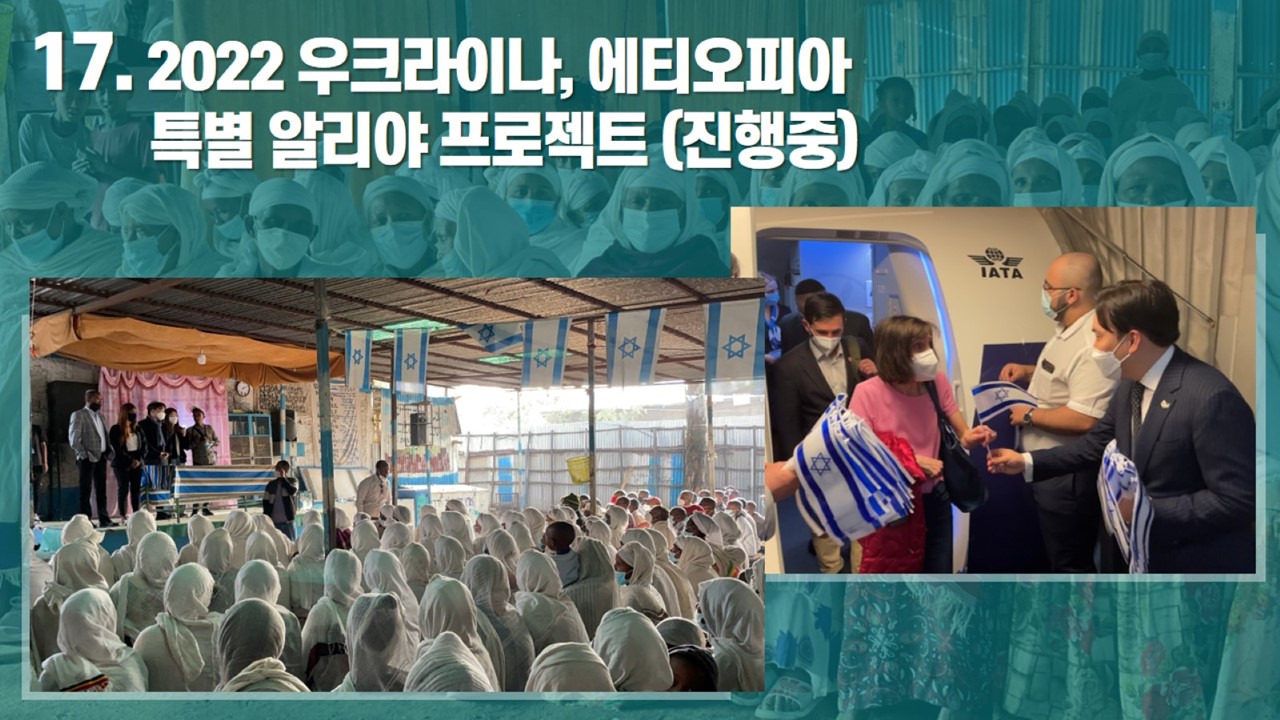 17. 2022 우크라이나, 에티오피아 특별 알리야 프로젝트 (진행중)

IATA